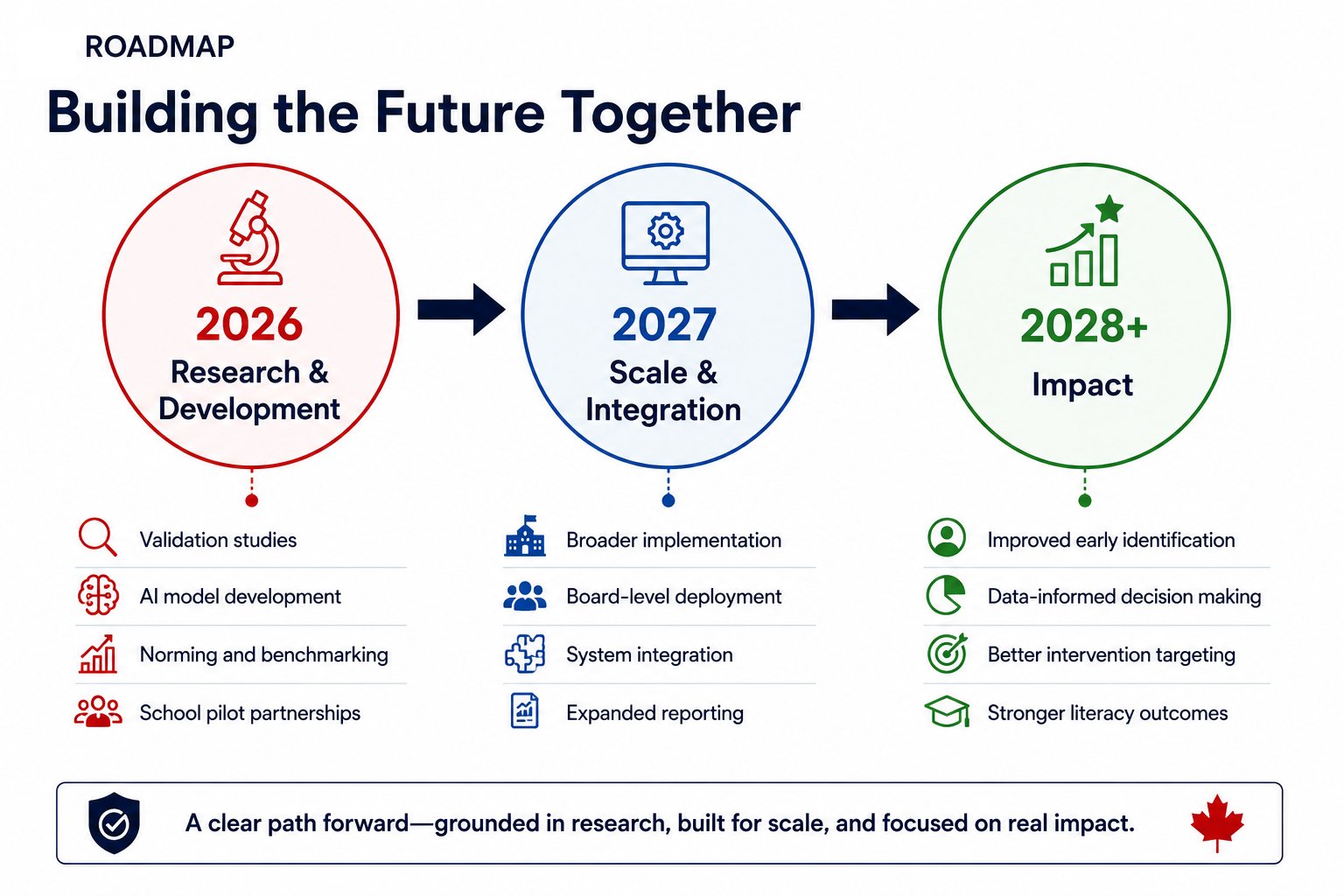 ROADMAP

Building the Future Together

2026
Research & Development

2027
Scale & Integration

2028+
Impact

Validation studies

AI model development

Norming and benchmarking

School pilot partnerships

Broader implementation

Board-level deployment

System integration

Expanded reporting

Improved early identification

Data-informed decision making

Better intervention targeting

Stronger literacy outcomes

A clear path forward—grounded in research, built for scale, and focused on real impact.